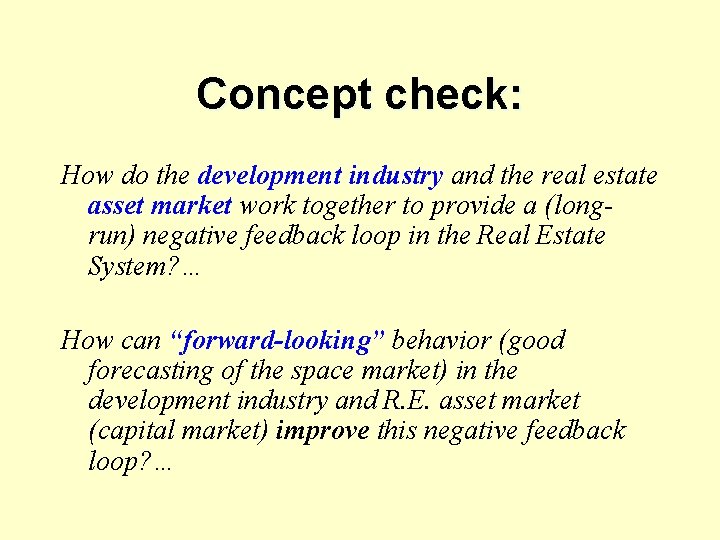 Concept check:

How do the development industry and the real estate asset market work together to provide a (long-run) negative feedback loop in the Real Estate System?...

How can "forward-looking" behavior (good forecasting of the space market) in the development industry and R.E. asset market (capital market) improve this negative feedback loop?...